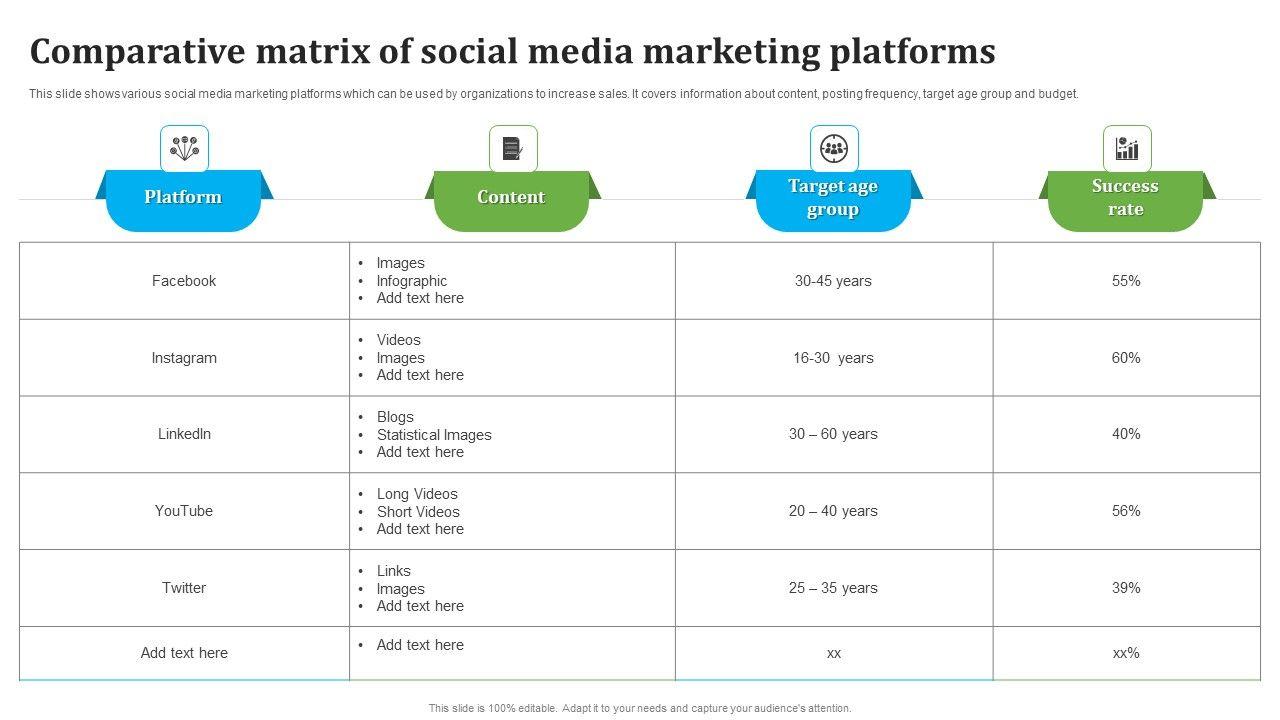 Comparative matrix of social media marketing platforms

This slide shows various social media marketing platforms which can be used by organizations to increase sales. It covers information about content, posting frequency, target age group and budget.

| Platform | Content | Target age group | Success rate |
|---|---|---|---|
| Facebook | • Images • Infographic • Add text here | 30-45 years | 55% |
| Instagram | • Videos • Images • Add text here | 16-30 years | 60% |
| LinkedIn | • Blogs • Statistical Images • Add text here | 30 – 60 years | 40% |
| YouTube | • Long Videos • Short Videos • Add text here | 20 – 40 years | 56% |
| Twitter | • Links • Images • Add text here | 25 – 35 years | 39% |
| Add text here | • Add text here | xx | xx% |

This slide is 100% editable. Adapt it to your needs and capture your audience's attention.